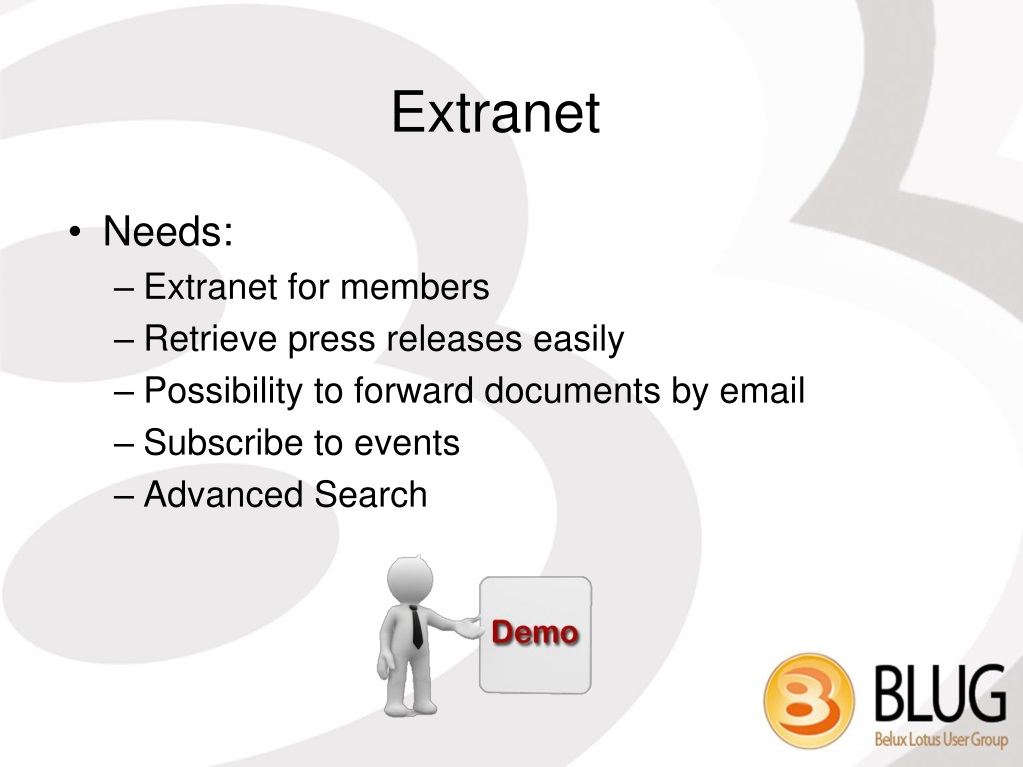 Extranet

• Needs:
– Extranet for members
– Retrieve press releases easily
– Possibility to forward documents by email
– Subscribe to events
– Advanced Search

Demo

BLUG
Belux Lotus User Group